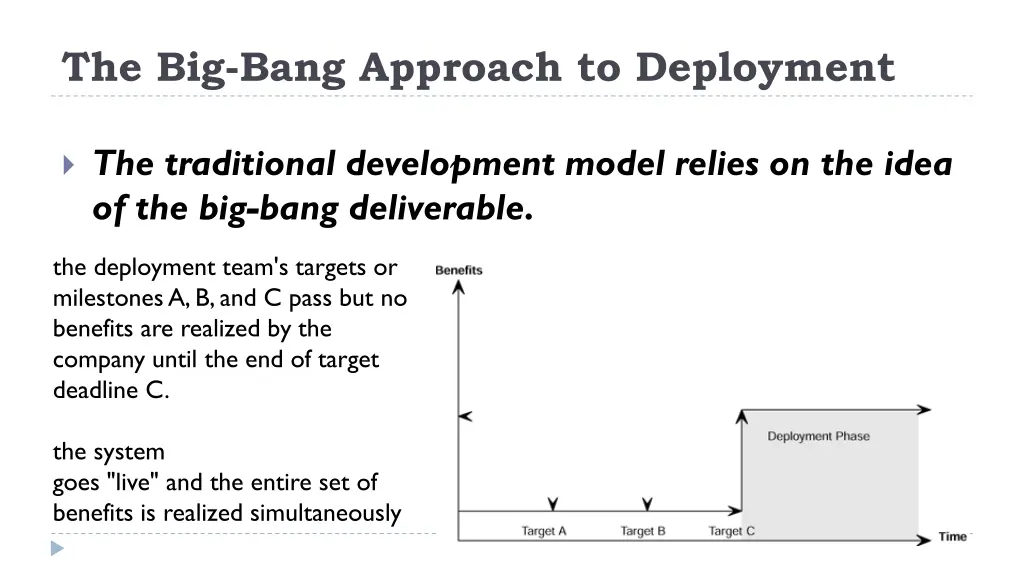 The Big-Bang Approach to Deployment

The traditional development model relies on the idea of the big-bang deliverable.

the deployment team's targets or milestones A, B, and C pass but no benefits are realized by the company until the end of target deadline C.

the system goes "live" and the entire set of benefits is realized simultaneously

Benefits

Deployment Phase

Target A
Target B
Target C
Time